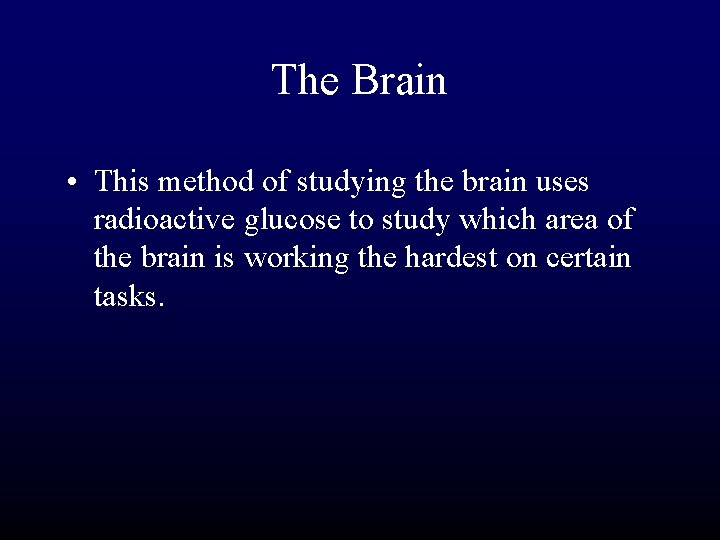 The Brain

• This method of studying the brain uses radioactive glucose to study which area of the brain is working the hardest on certain tasks.